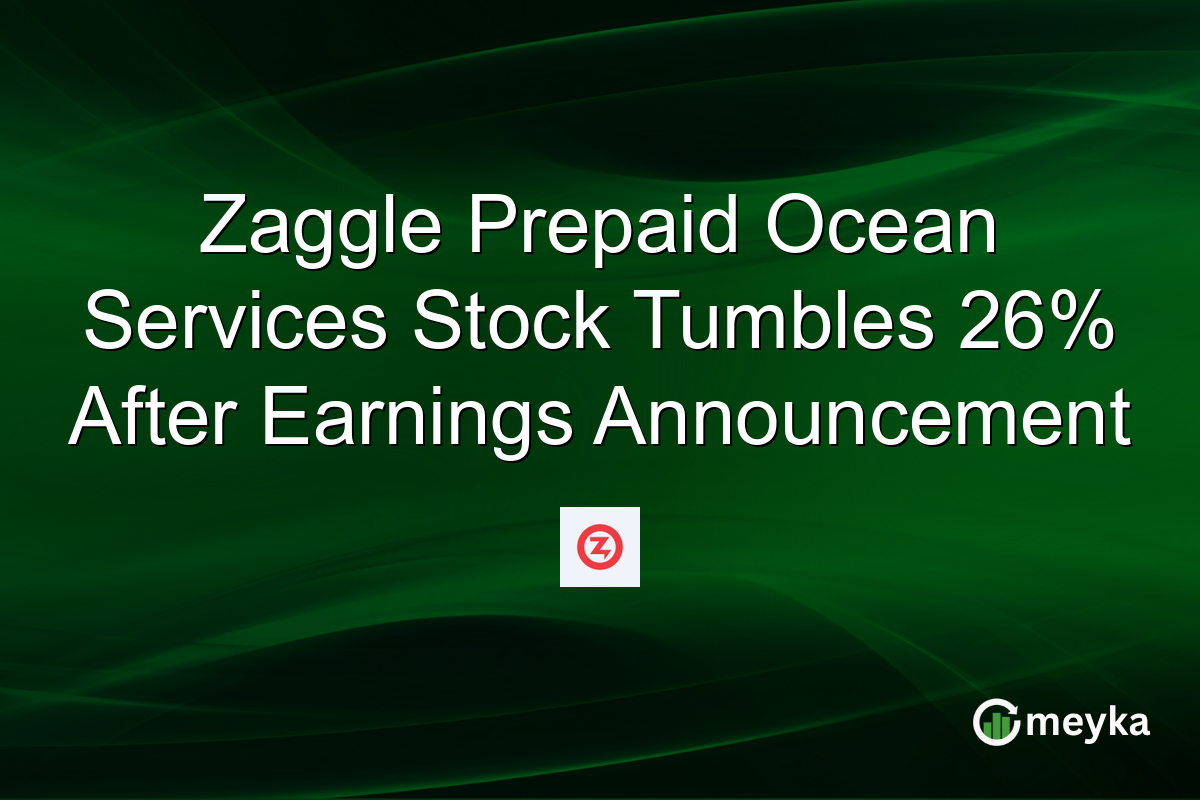 Zaggle Prepaid Ocean Services Stock Tumbles 26% After Earnings Announcement

meyka